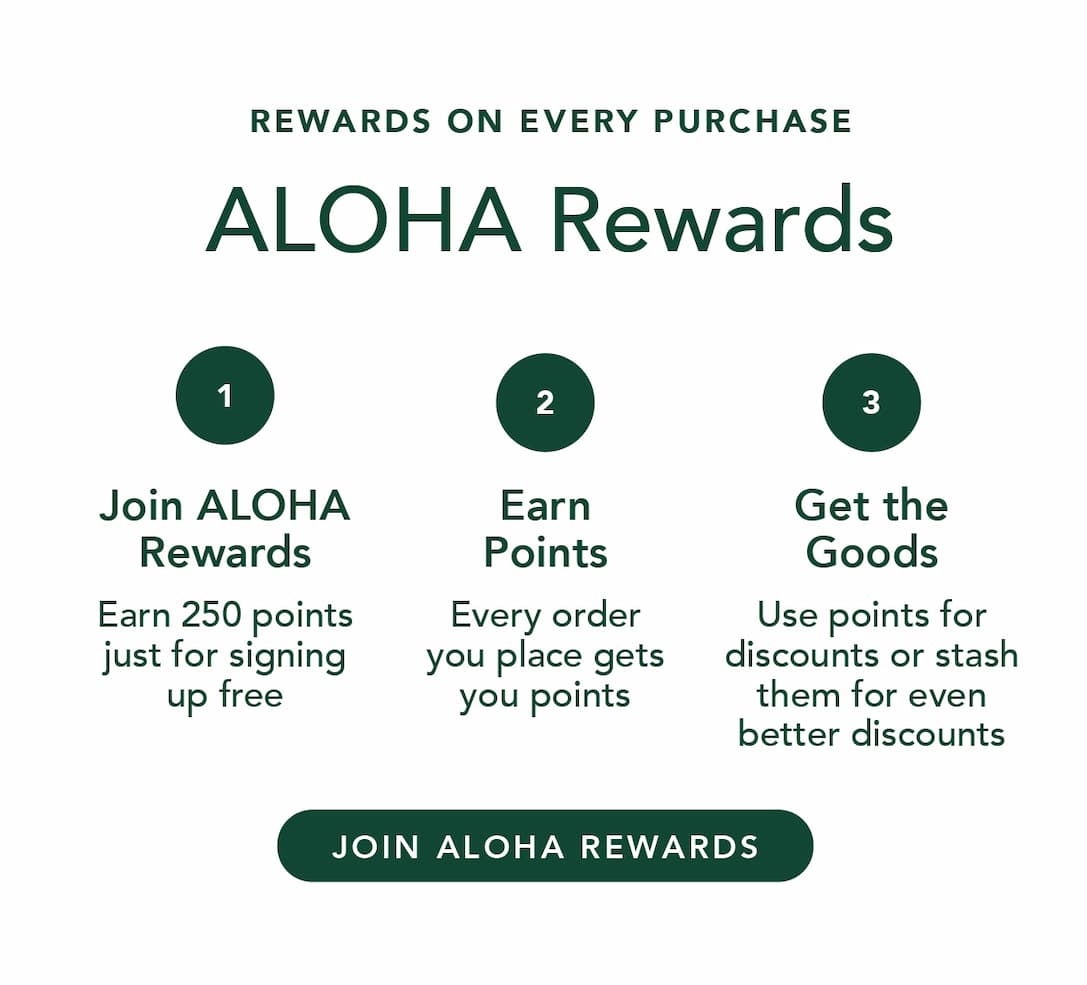 REWARDS ON EVERY PURCHASE

ALOHA Rewards

1

Join ALOHA Rewards

Earn 250 points just for signing up free

2

Earn Points

Every order you place gets you points

3

Get the Goods

Use points for discounts or stash them for even better discounts

JOIN ALOHA REWARDS